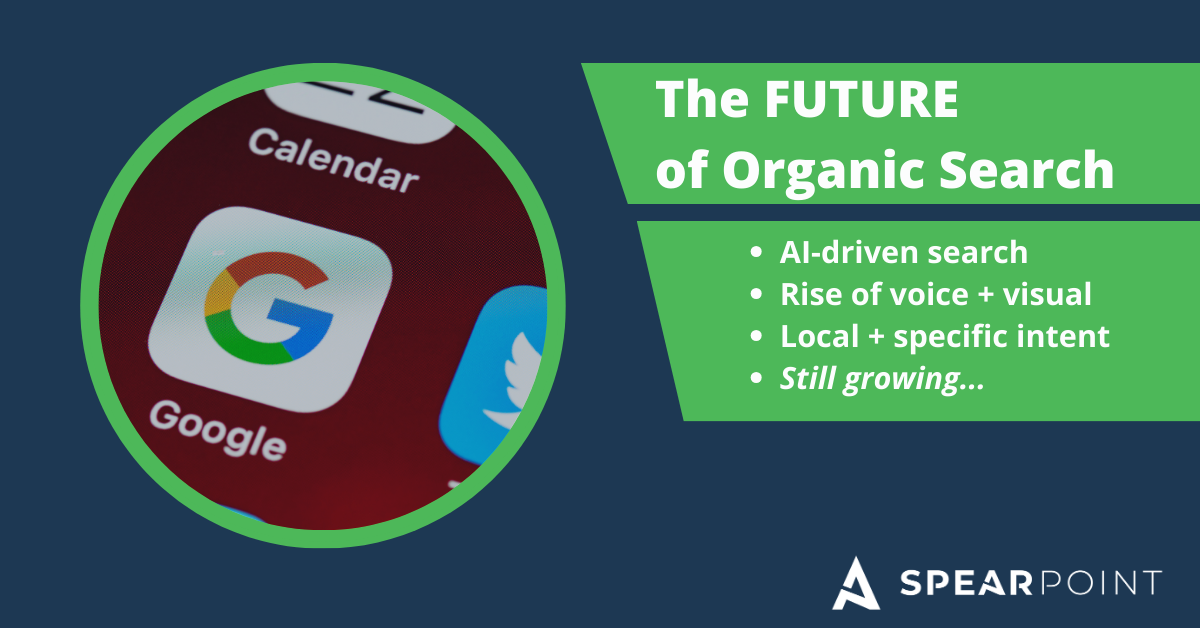 Calendar

Google

The FUTURE of Organic Search

• AI-driven search
• Rise of voice + visual
• Local + specific intent
• Still growing...

SPEARPOINT